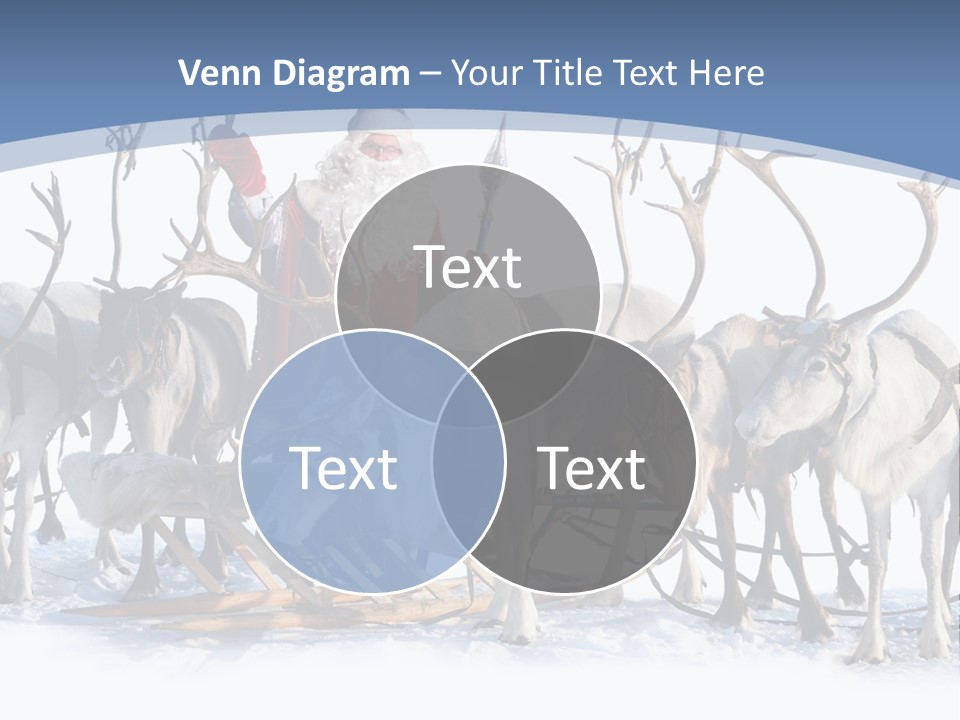 Venn Diagram – Your Title Text Here

Text

Text

Text